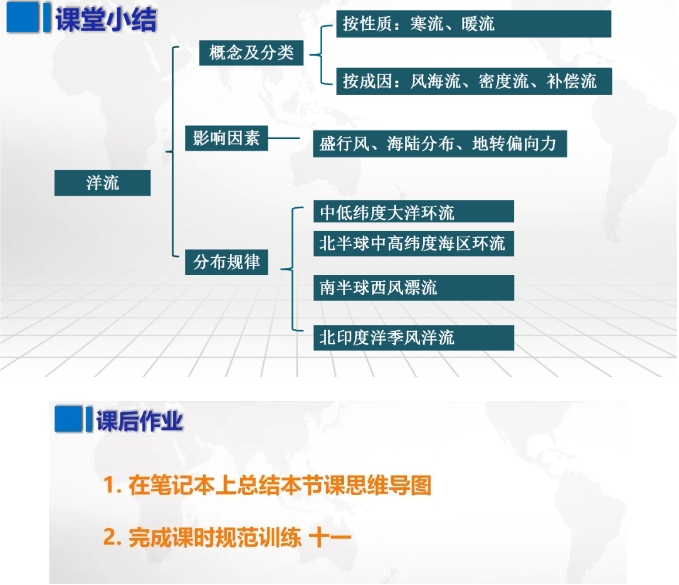 课堂小结

洋流

概念及分类

按性质：寒流、暖流

按成因：风海流、密度流、补偿流

影响因素

盛行风、海陆分布、地转偏向力

分布规律

中低纬度大洋环流

北半球中高纬度海区环流

南半球西风漂流

北印度洋季风洋流

课后作业

1. 在笔记本上总结本节课思维导图

2. 完成课时规范训练 十一